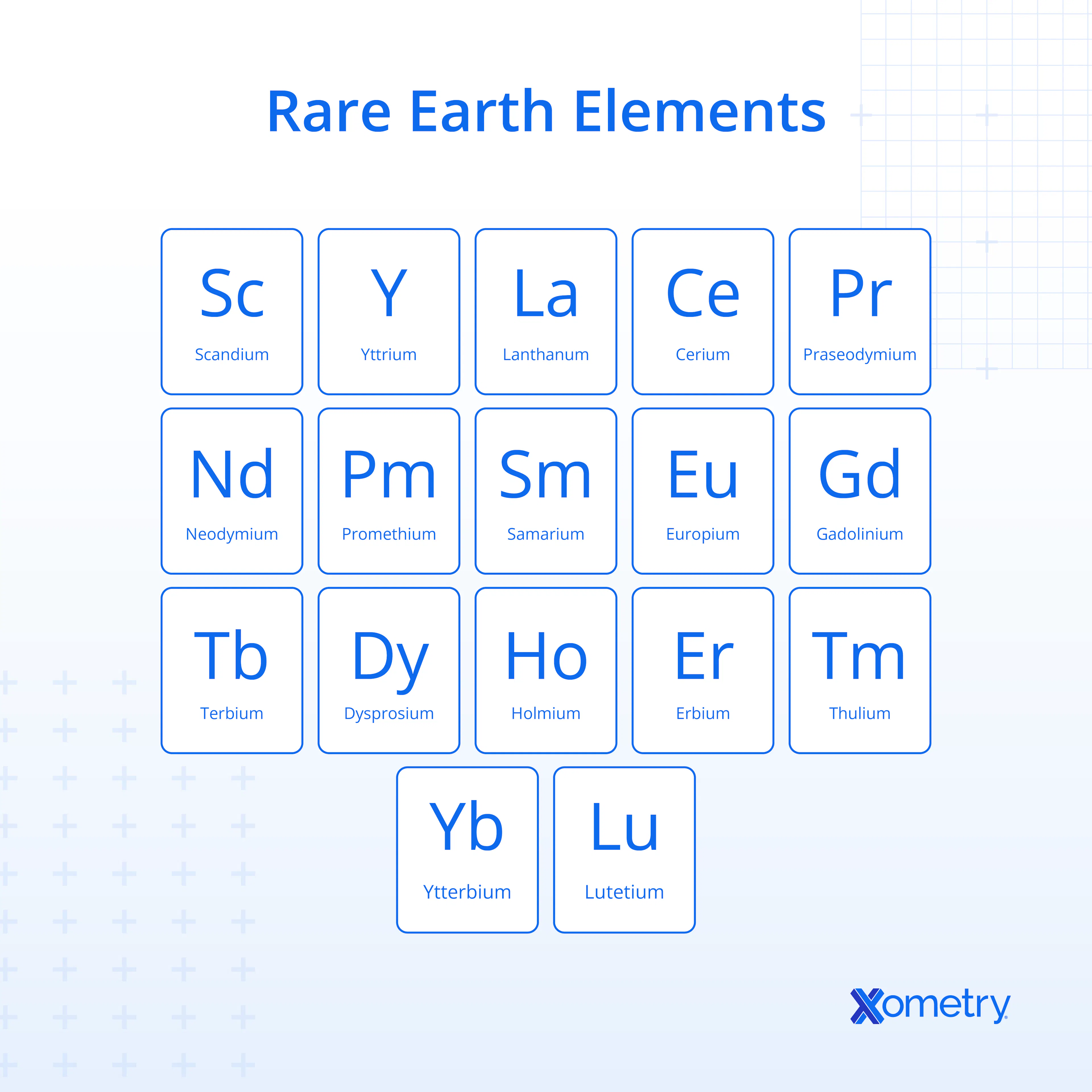 Rare Earth Elements

Sc
Scandium

Y
Yttrium

La
Lanthanum

Ce
Cerium

Pr
Praseodymium

Nd
Neodymium

Pm
Promethium

Sm
Samarium

Eu
Europium

Gd
Gadolinium

Tb
Terbium

Dy
Dysprosium

Ho
Holmium

Er
Erbium

Tm
Thulium

Yb
Ytterbium

Lu
Lutetium

Xometry